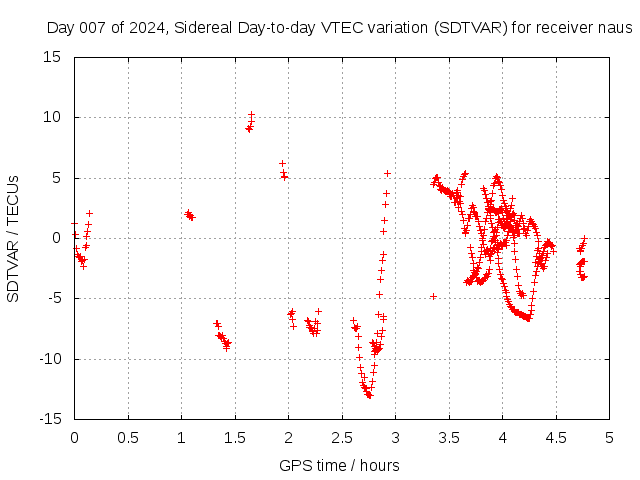 Day 007 of 2024, Sidereal Day-to-day VTEC variation (SDTVAR) for receiver naus

SDTVAR / TECUs

15
10
5
0
-5
-10
-15

0 0.5 1 1.5 2 2.5 3 3.5 4 4.5 5

GPS time / hours